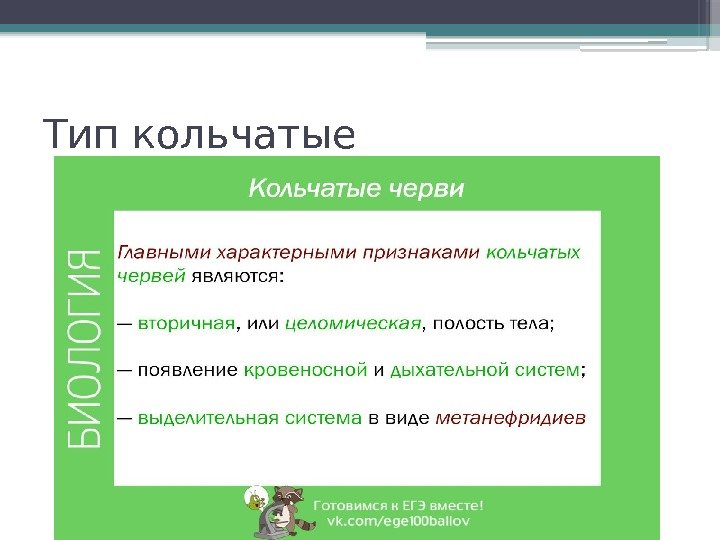 Тип кольчатые

Кольчатые черви

БИОЛОГИЯ

Главными характерными признаками кольчатых червей являются:

— вторичная, или целомическая, полость тела;

— появление кровеносной и дыхательной систем;

— выделительная система в виде метанефридиев

Готовимся к ЕГЭ вместе!
vk.com/ege100ballov